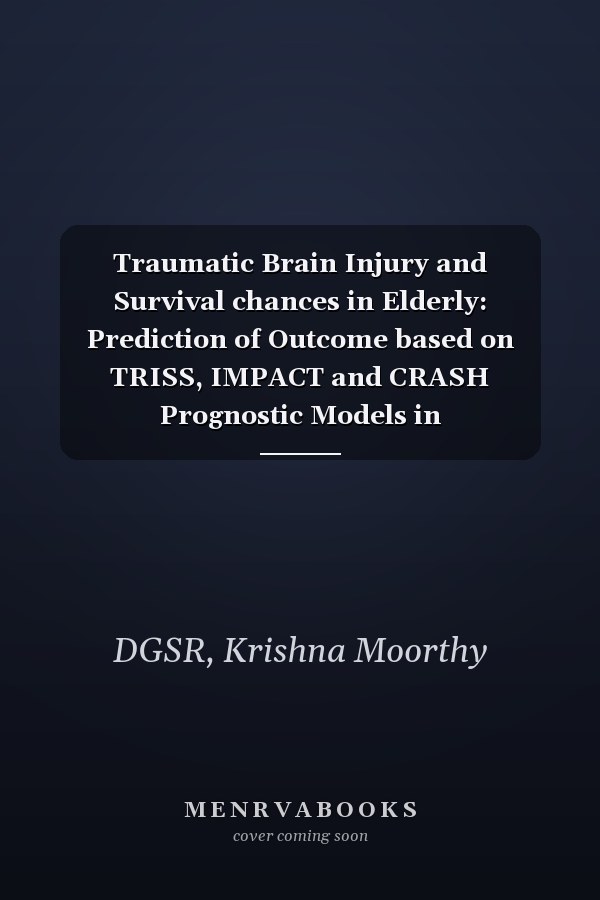 Traumatic Brain Injury and Survival chances in Elderly: Prediction of Outcome based on TRISS, IMPACT and CRASH Prognostic Models in

DGSR, Krishna Moorthy

MENRVABOOKS
cover coming soon